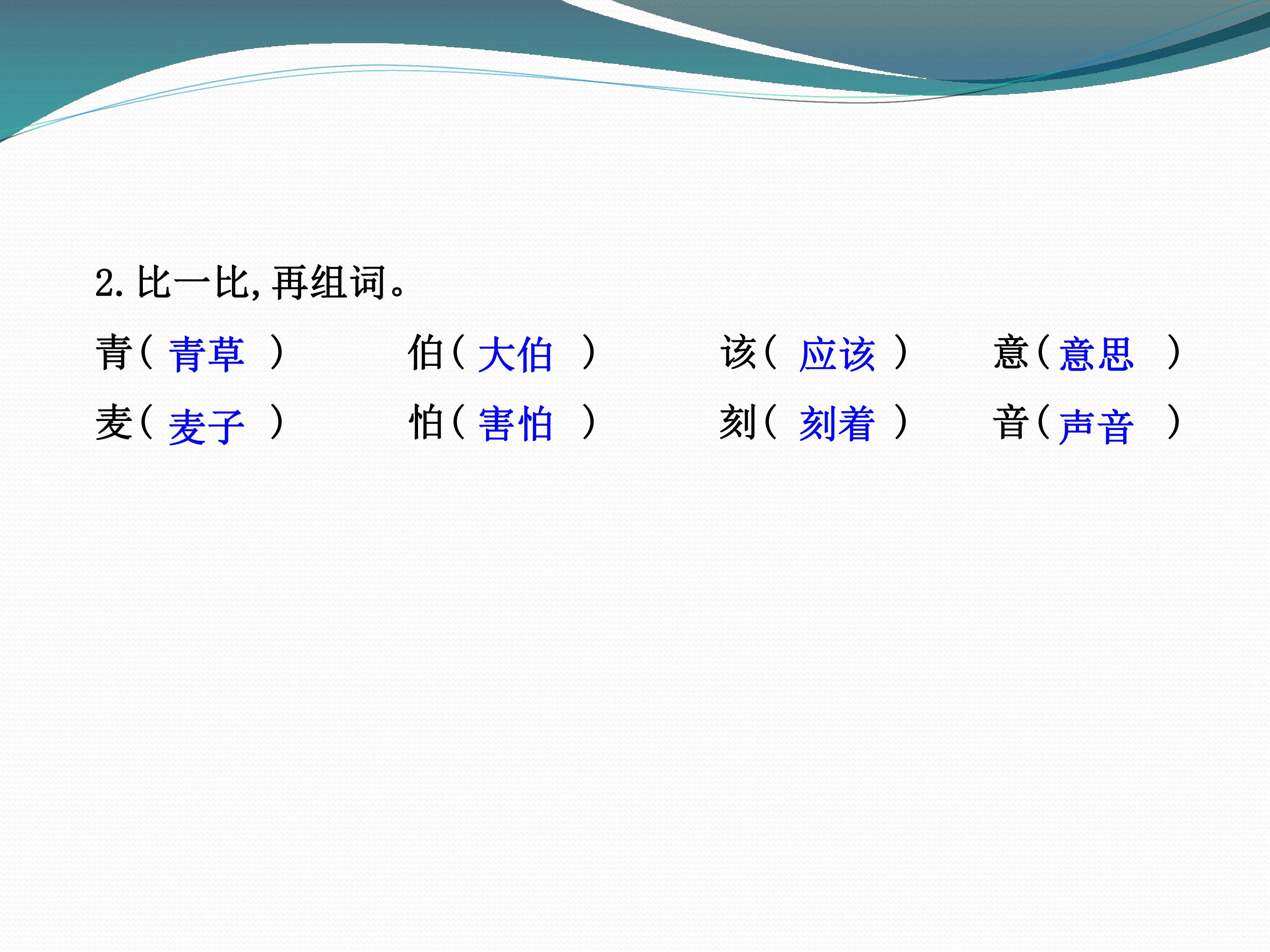 2.比一比,再组词。

青(青草) 伯(大伯) 该(应该) 意(意思)

麦(麦子) 怕(害怕) 刻(刻着) 音(声音)